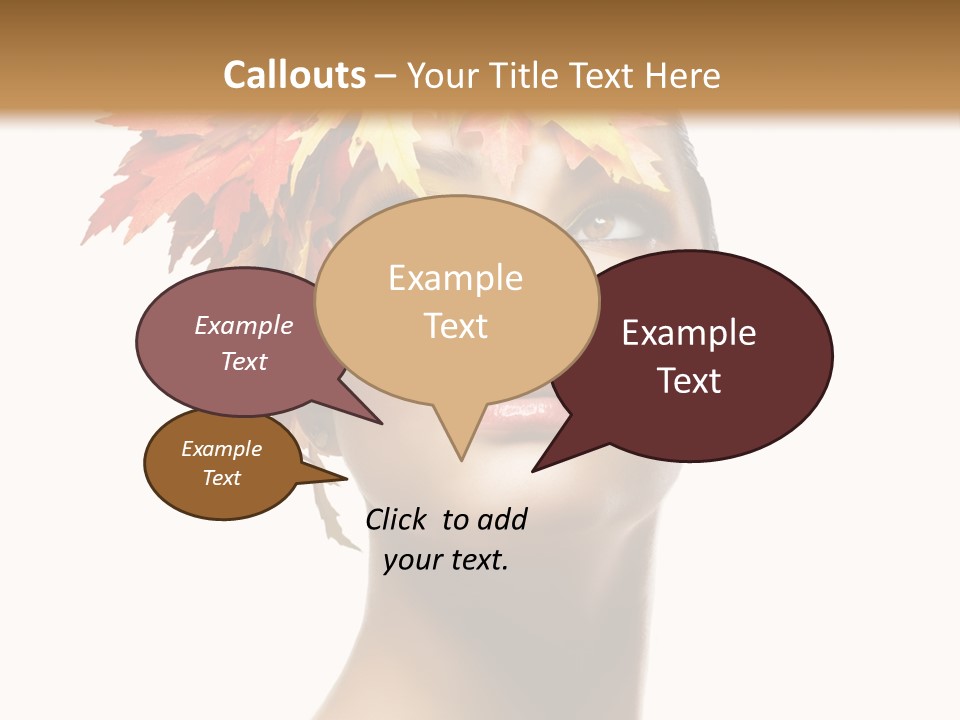 Callouts – Your Title Text Here

Example Text

Example Text

Example Text

Example Text

Click to add your text.